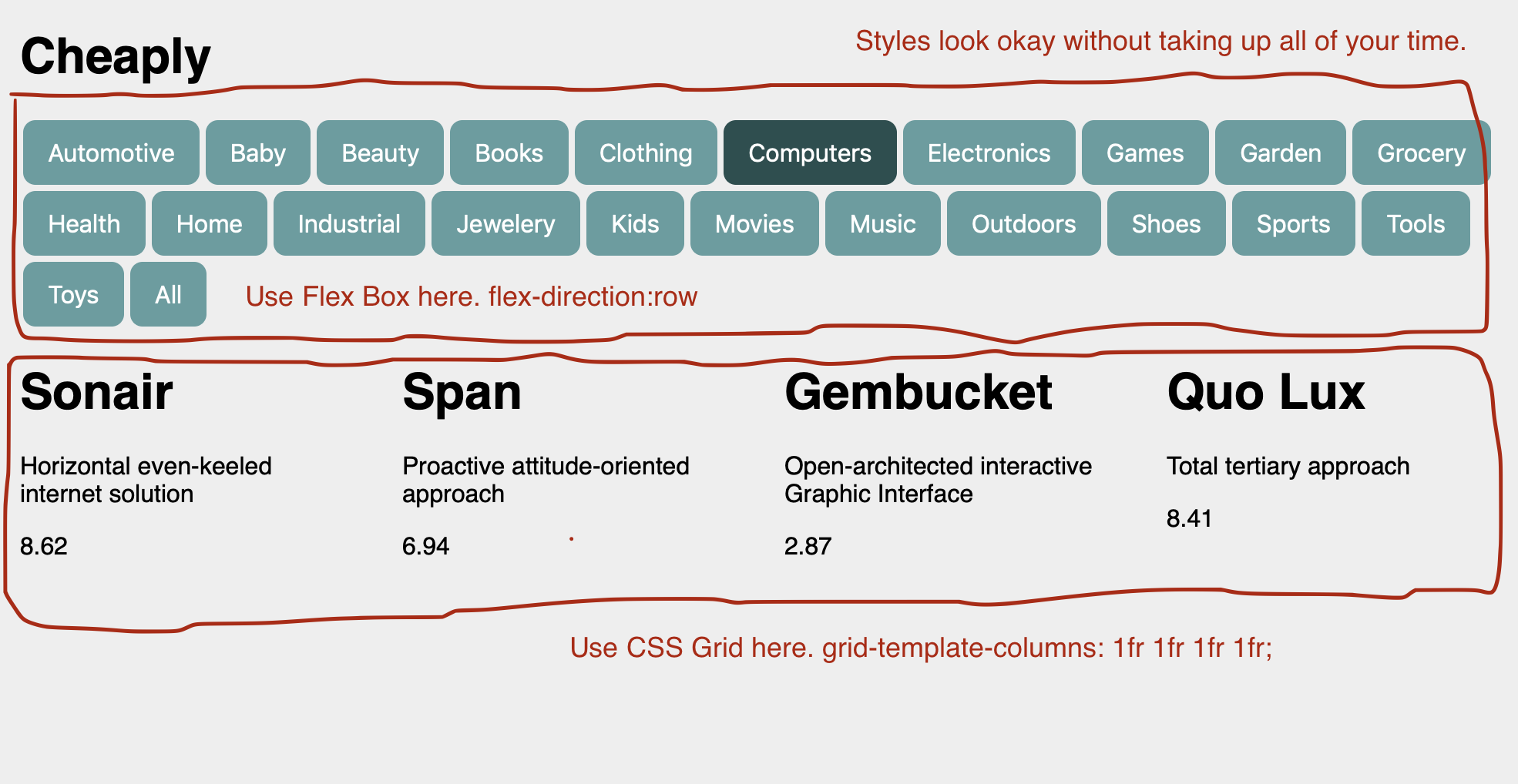 Cheaply

Styles look okay without taking up all of your time.

Automotive Baby Beauty Books Clothing Computers Electronics Games Garden Grocery Health Home Industrial Jewelery Kids Movies Music Outdoors Shoes Sports Tools Toys All

Use Flex Box here. flex-direction:row

Sonair

Horizontal even-keeled internet solution

8.62

Span

Proactive attitude-oriented approach

6.94

Gembucket

Open-architected interactive Graphic Interface

2.87

Quo Lux

Total tertiary approach

8.41

Use CSS Grid here. grid-template-columns: 1fr 1fr 1fr 1fr;